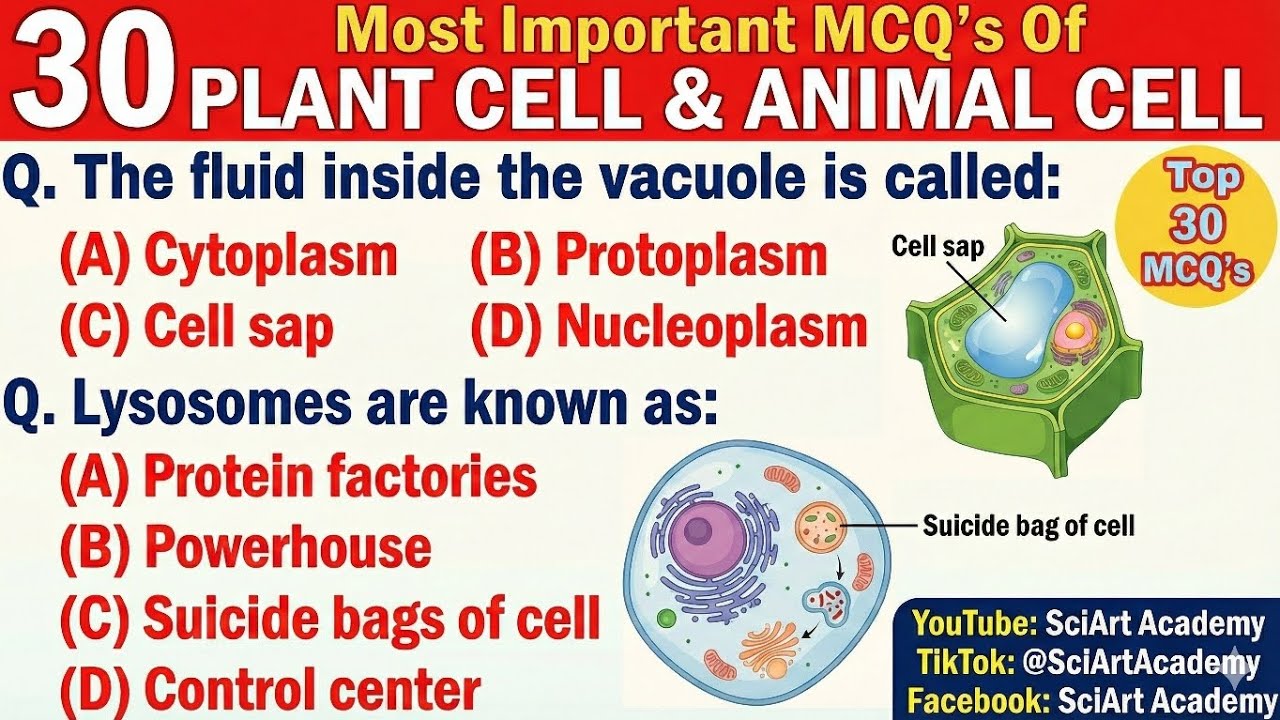 30 Most Important MCQ's Of
PLANT CELL & ANIMAL CELL

Q. The fluid inside the vacuole is called:
(A) Cytoplasm (B) Protoplasm
(C) Cell sap (D) Nucleoplasm

Top 30 MCQ's

Cell sap

Q. Lysosomes are known as:
(A) Protein factories
(B) Powerhouse
(C) Suicide bags of cell
(D) Control center

Suicide bag of cell

YouTube: SciArt Academy
TikTok: @SciArtAcademy
Facebook: SciArt Academy